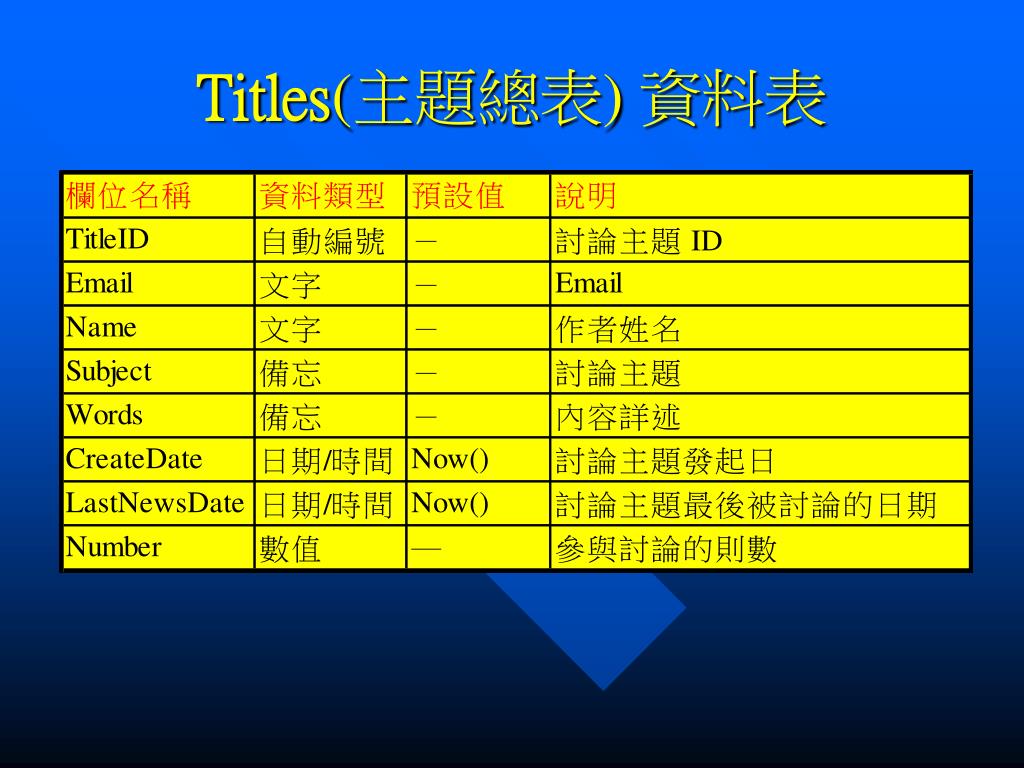 Titles(主題總表) 資料表

| 欄位名稱 | 資料類型 | 預設值 | 說明 |
|---|---|---|---|
| TitleID | 自動編號 | － | 討論主題 ID |
| Email | 文字 | － | Email |
| Name | 文字 | － | 作者姓名 |
| Subject | 備忘 | － | 討論主題 |
| Words | 備忘 | － | 內容詳述 |
| CreateDate | 日期/時間 | Now() | 討論主題發起日 |
| LastNewsDate | 日期/時間 | Now() | 討論主題最後被討論的日期 |
| Number | 數值 | — | 參與討論的則數 |